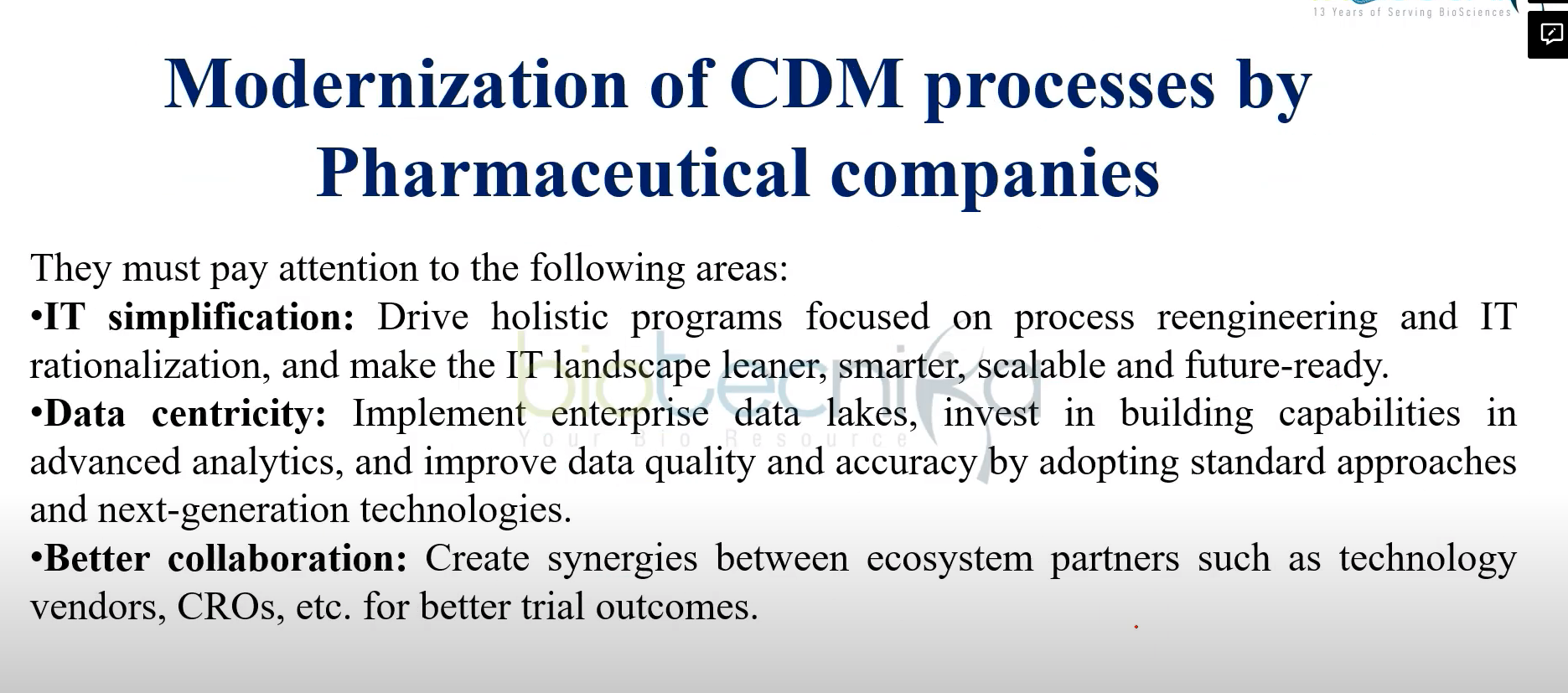 13 Years of Serving BioSciences

Modernization of CDM processes by Pharmaceutical companies

They must pay attention to the following areas:
•IT simplification: Drive holistic programs focused on process reengineering and IT rationalization, and make the IT landscape leaner, smarter, scalable and future-ready.
•Data centricity: Implement enterprise data lakes, invest in building capabilities in advanced analytics, and improve data quality and accuracy by adopting standard approaches and next-generation technologies.
•Better collaboration: Create synergies between ecosystem partners such as technology vendors, CROs, etc. for better trial outcomes.

biotecnika
Your Bio Resource